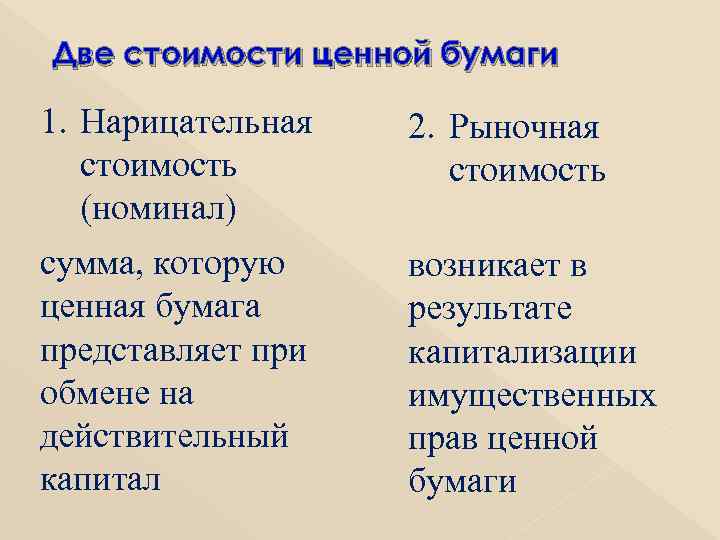 Две стоимости ценной бумаги

1. Нарицательная стоимость (номинал)

сумма, которую ценная бумага представляет при обмене на действительный капитал

2. Рыночная стоимость

возникает в результате капитализации имущественных прав ценной бумаги